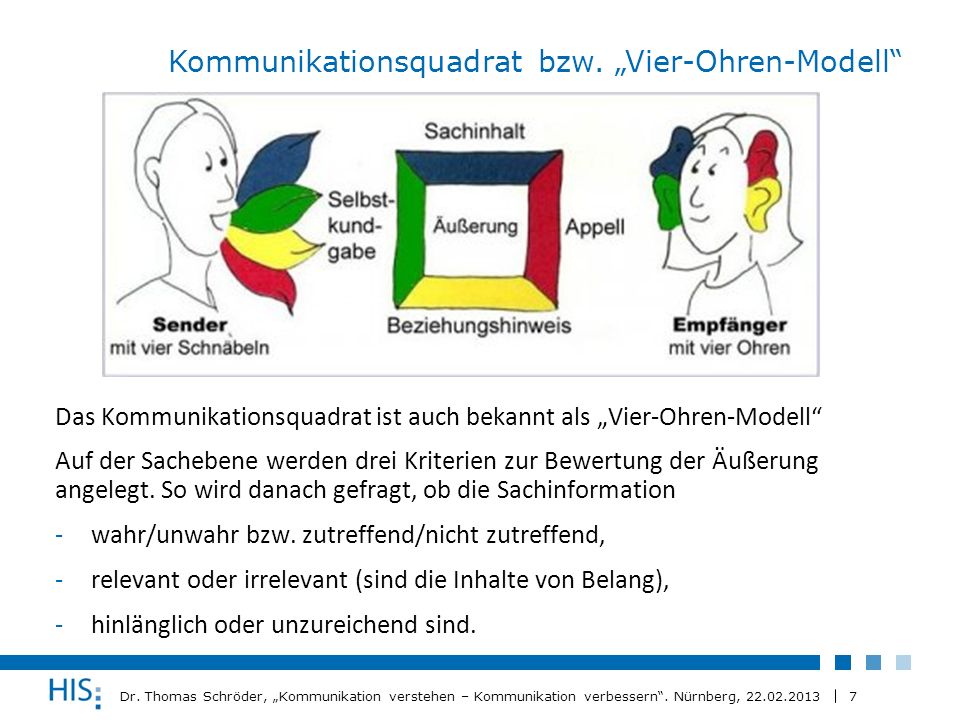 Kommunikationsquadrat bzw. „Vier-Ohren-Modell“

Sachinhalt

Selbstkundgabe

Äußerung

Appell

Beziehungshinweis

Sender
mit vier Schnäbeln

Empfänger
mit vier Ohren

Das Kommunikationsquadrat ist auch bekannt als „Vier-Ohren-Modell“

Auf der Sachebene werden drei Kriterien zur Bewertung der Äußerung angelegt. So wird danach gefragt, ob die Sachinformation

- wahr/unwahr bzw. zutreffend/nicht zutreffend,
- relevant oder irrelevant (sind die Inhalte von Belang),
- hinlänglich oder unzureichend sind.

HIS:

Dr. Thomas Schröder, „Kommunikation verstehen – Kommunikation verbessern“. Nürnberg, 22.02.2013 | 7